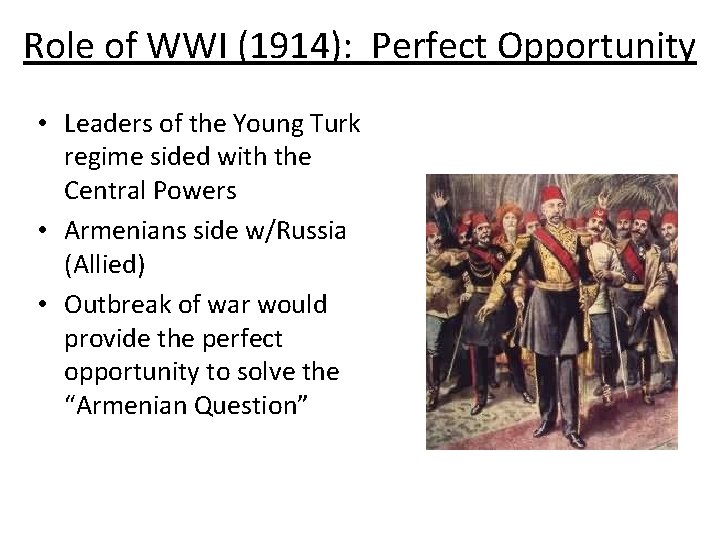 Role of WWI (1914): Perfect Opportunity

• Leaders of the Young Turk regime sided with the Central Powers
• Armenians side w/Russia (Allied)
• Outbreak of war would provide the perfect opportunity to solve the “Armenian Question”